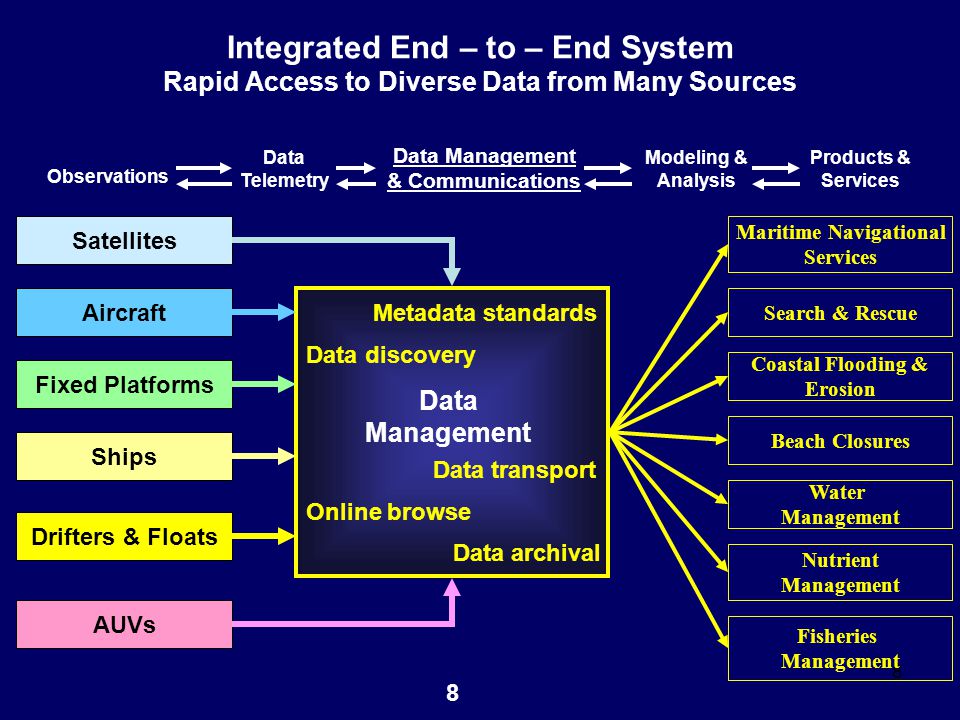 Integrated End – to – End System
Rapid Access to Diverse Data from Many Sources

Observations

Data Telemetry

Data Management & Communications

Modeling & Analysis

Products & Services

Satellites

Aircraft

Fixed Platforms

Ships

Drifters & Floats

AUVs

Metadata standards

Data discovery

Data Management

Data transport

Online browse

Data archival

Maritime Navigational Services

Search & Rescue

Coastal Flooding & Erosion

Beach Closures

Water Management

Nutrient Management

Fisheries Management

8